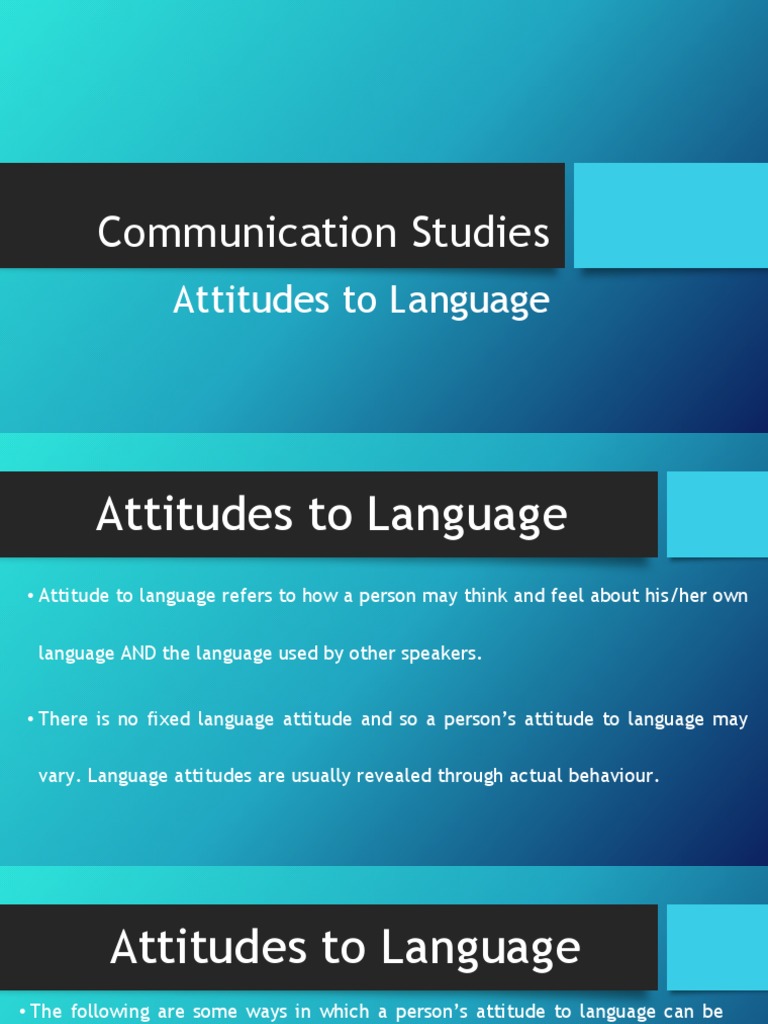 Communication Studies

Attitudes to Language

Attitudes to Language

• Attitude to language refers to how a person may think and feel about his/her own language AND the language used by other speakers.

• There is no fixed language attitude and so a person's attitude to language may vary. Language attitudes are usually revealed through actual behaviour.

Attitudes to Language

• The following are some ways in which a person's attitude to language can be